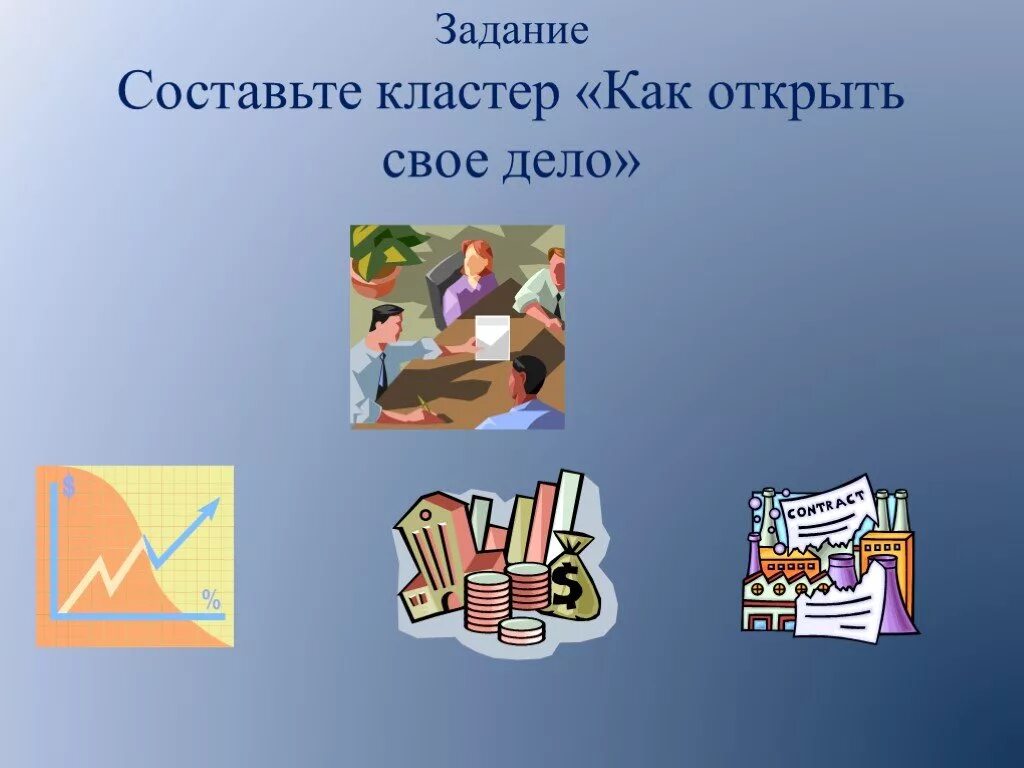 Задание
Составьте кластер «Как открыть свое дело»

$
%
$
CONTRACT